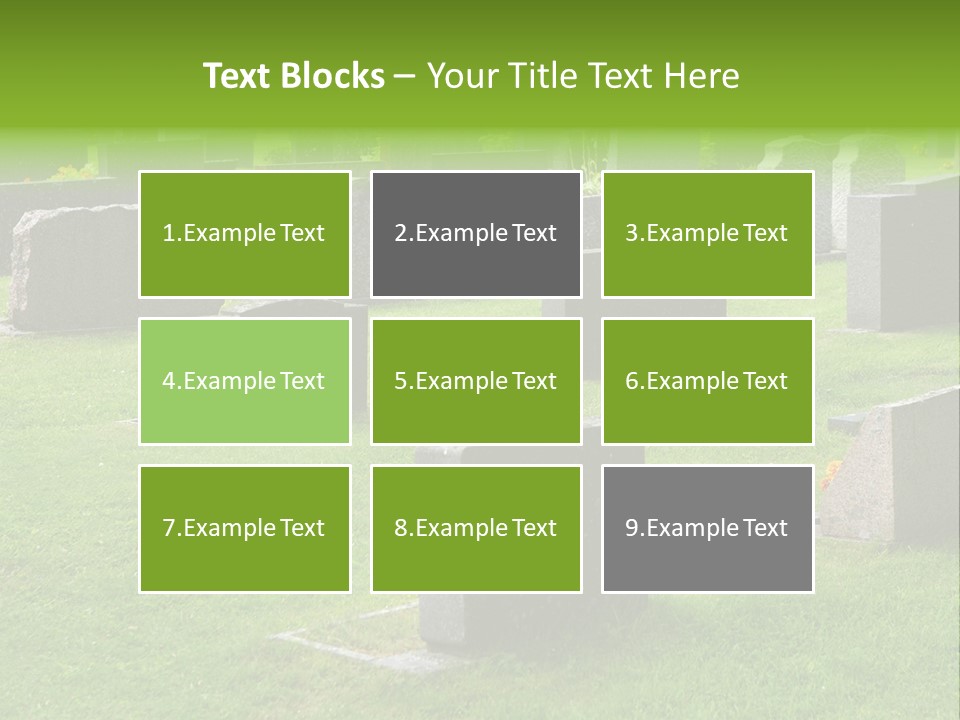 Text Blocks – Your Title Text Here

1.Example Text

2.Example Text

3.Example Text

4.Example Text

5.Example Text

6.Example Text

7.Example Text

8.Example Text

9.Example Text